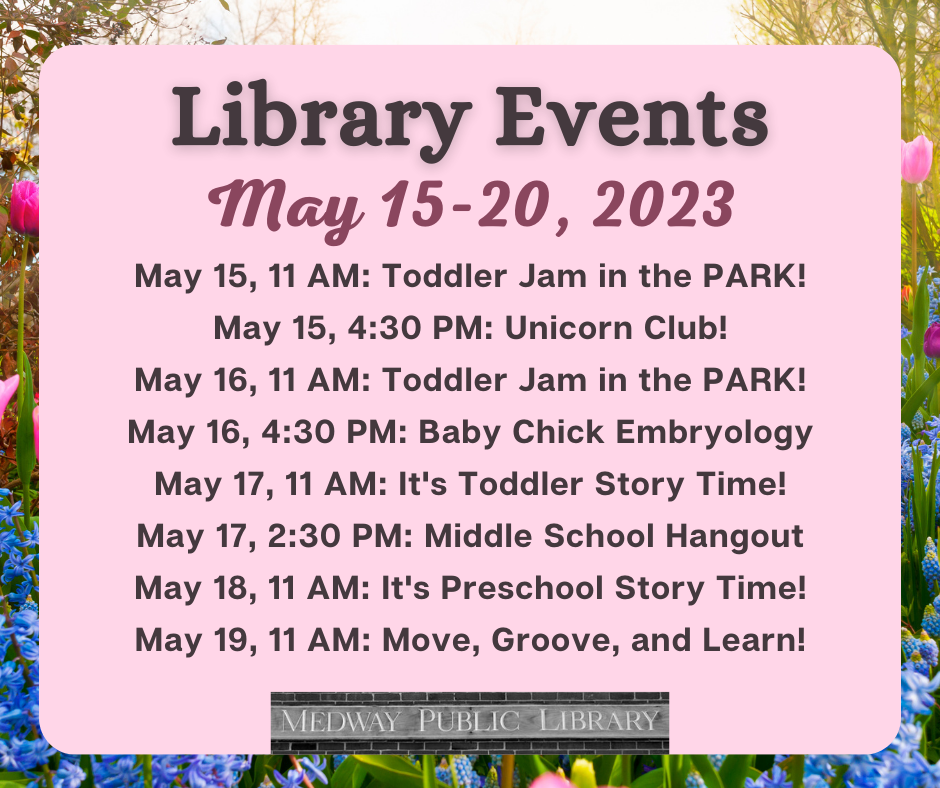 Library Events

May 15-20, 2023

May 15, 11 AM: Toddler Jam in the PARK!
May 15, 4:30 PM: Unicorn Club!
May 16, 11 AM: Toddler Jam in the PARK!
May 16, 4:30 PM: Baby Chick Embryology
May 17, 11 AM: It's Toddler Story Time!
May 17, 2:30 PM: Middle School Hangout
May 18, 11 AM: It's Preschool Story Time!
May 19, 11 AM: Move, Groove, and Learn!

MEDWAY PUBLIC LIBRARY